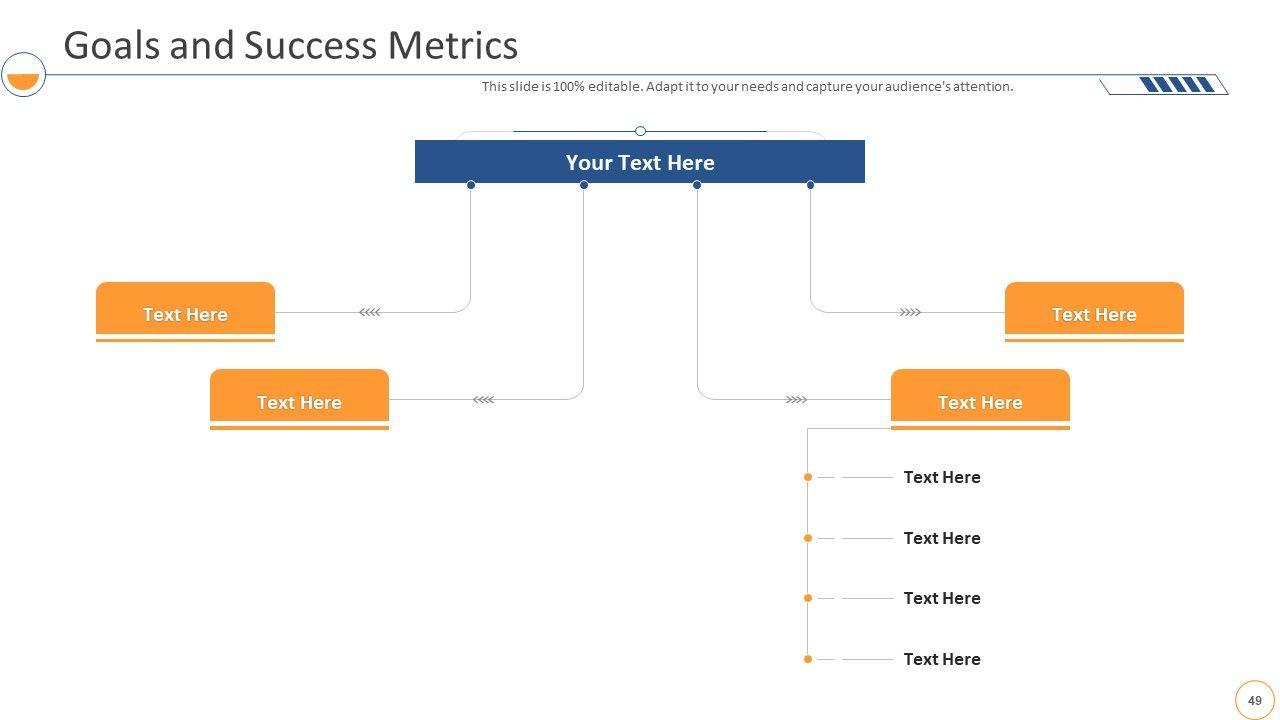 Goals and Success Metrics

This slide is 100% editable. Adapt it to your needs and capture your audience's attention.

Your Text Here

Text Here

Text Here

Text Here

Text Here

Text Here

Text Here

Text Here

Text Here

49